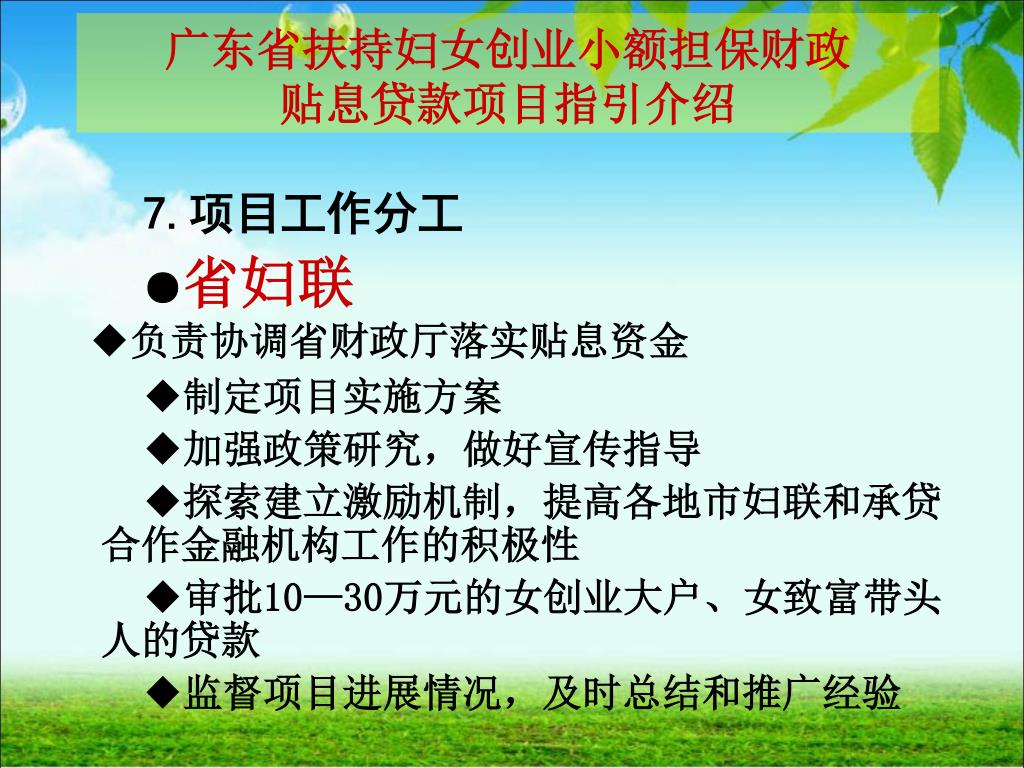 广东省扶持妇女创业小额担保财政贴息贷款项目指引介绍

7. 项目工作分工

●省妇联

◆负责协调省财政厅落实贴息资金

◆制定项目实施方案

◆加强政策研究，做好宣传指导

◆探索建立激励机制，提高各地市妇联和承贷合作金融机构工作的积极性

◆审批10—30万元的女创业大户、女致富带头人的贷款

◆监督项目进展情况，及时总结和推广经验